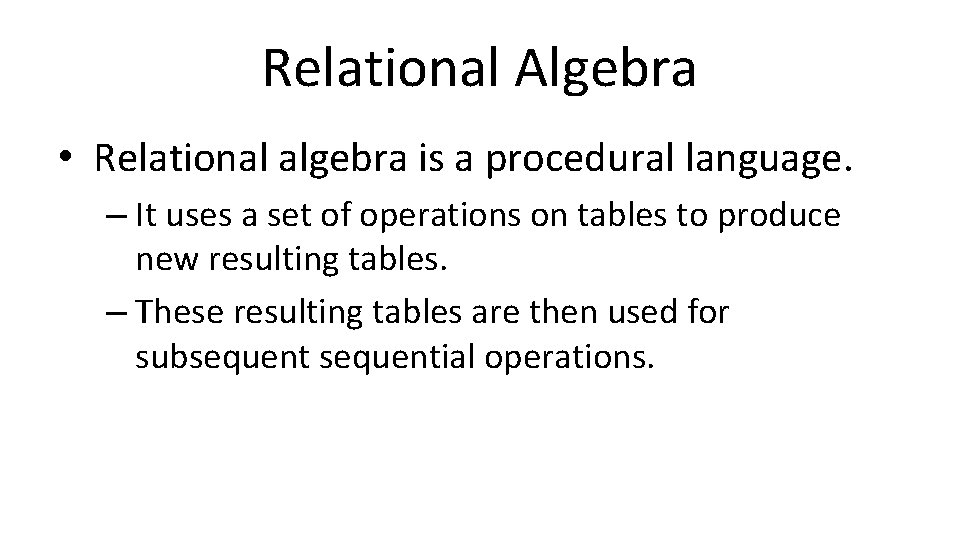 Relational Algebra

• Relational algebra is a procedural language.

– It uses a set of operations on tables to produce new resulting tables.

– These resulting tables are then used for subsequent sequential operations.